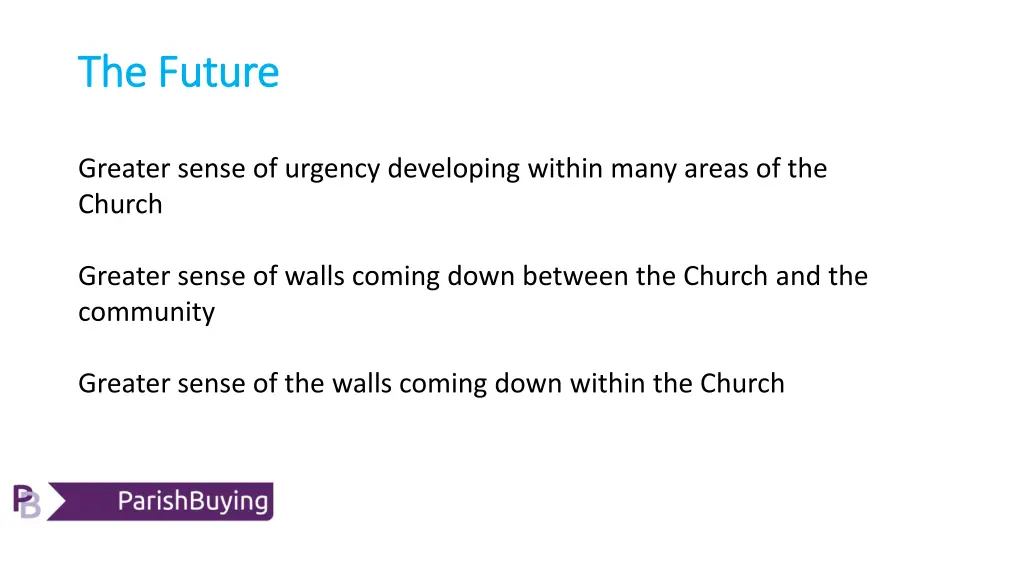 The Future

Greater sense of urgency developing within many areas of the Church

Greater sense of walls coming down between the Church and the community

Greater sense of the walls coming down within the Church

PB ParishBuying